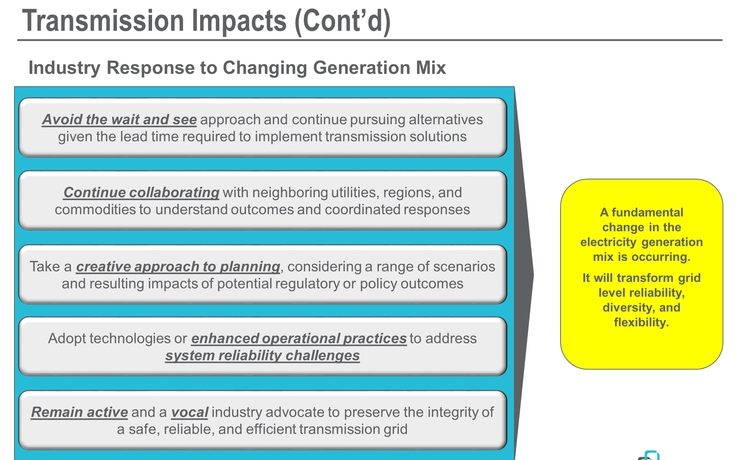 Transmission Impacts (Cont'd)

Industry Response to Changing Generation Mix

Avoid the wait and see approach and continue pursuing alternatives given the lead time required to implement transmission solutions

Continue collaborating with neighboring utilities, regions, and commodities to understand outcomes and coordinated responses

Take a creative approach to planning, considering a range of scenarios and resulting impacts of potential regulatory or policy outcomes

Adopt technologies or enhanced operational practices to address system reliability challenges

Remain active and a vocal industry advocate to preserve the integrity of a safe, reliable, and efficient transmission grid

A fundamental change in the electricity generation mix is occurring.

It will transform grid level reliability, diversity, and flexibility.